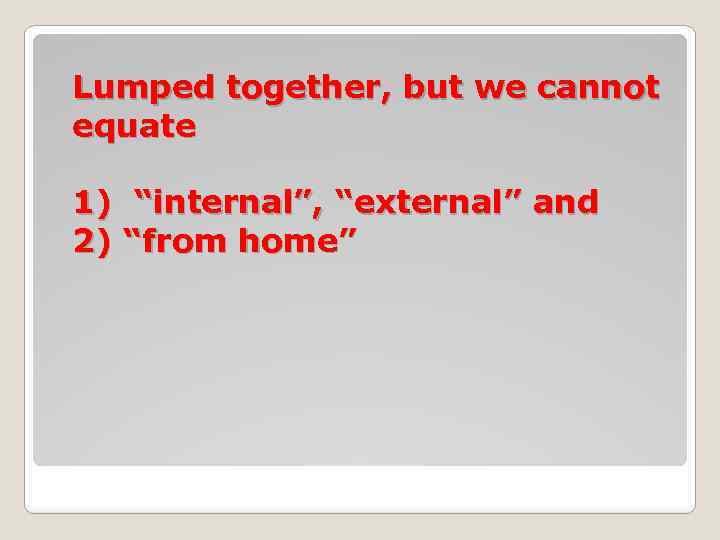 Lumped together, but we cannot equate

1) “internal”, “external” and
2) “from home”